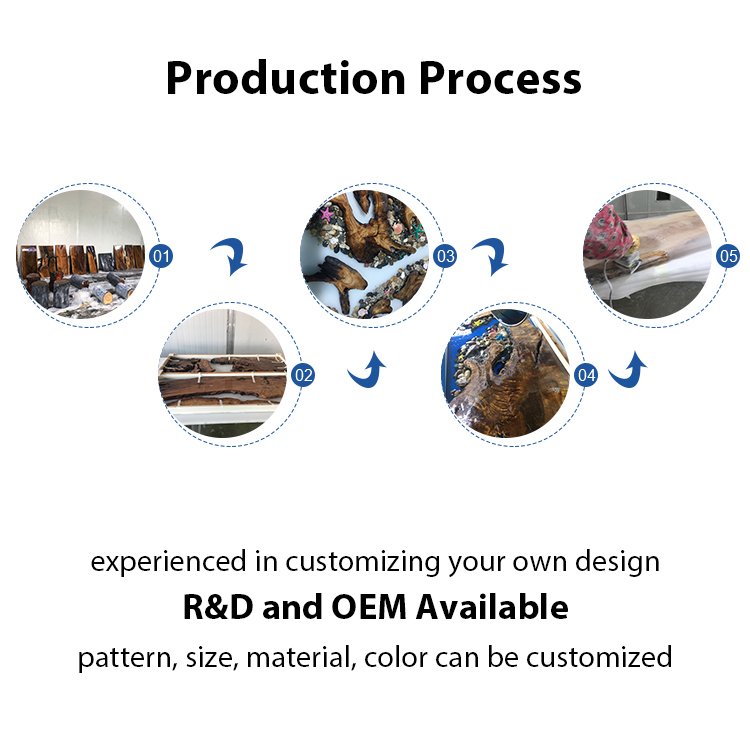 Production Process

01

02

03

04

05

experienced in customizing your own design

R&D and OEM Available

pattern, size, material, color can be customized